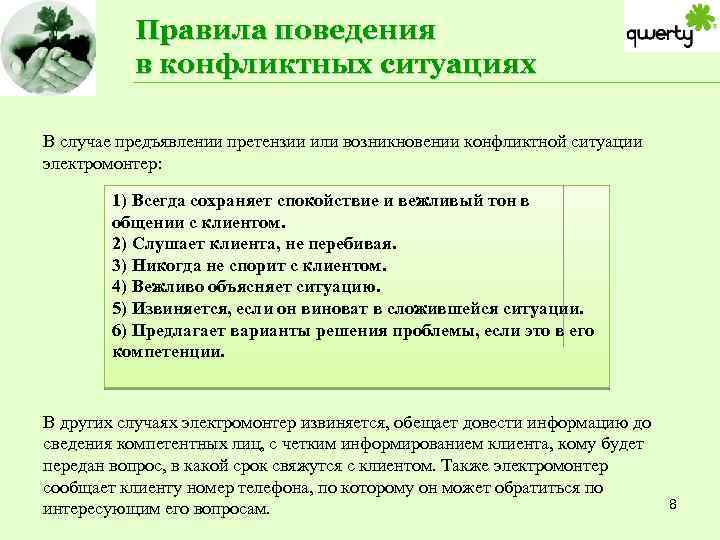 Правила поведения в конфликтных ситуациях

qwerty

В случае предъявлении претензии или возникновении конфликтной ситуации электромонтер:

1) Всегда сохраняет спокойствие и вежливый тон в общении с клиентом.
2) Слушает клиента, не перебивая.
3) Никогда не спорит с клиентом.
4) Вежливо объясняет ситуацию.
5) Извиняется, если он виноват в сложившейся ситуации.
6) Предлагает варианты решения проблемы, если это в его компетенции.

В других случаях электромонтер извиняется, обещает довести информацию до сведения компетентных лиц, с четким информированием клиента, кому будет передан вопрос, в какой срок свяжутся с клиентом. Также электромонтер сообщает клиенту номер телефона, по которому он может обратиться по интересующим его вопросам.

8